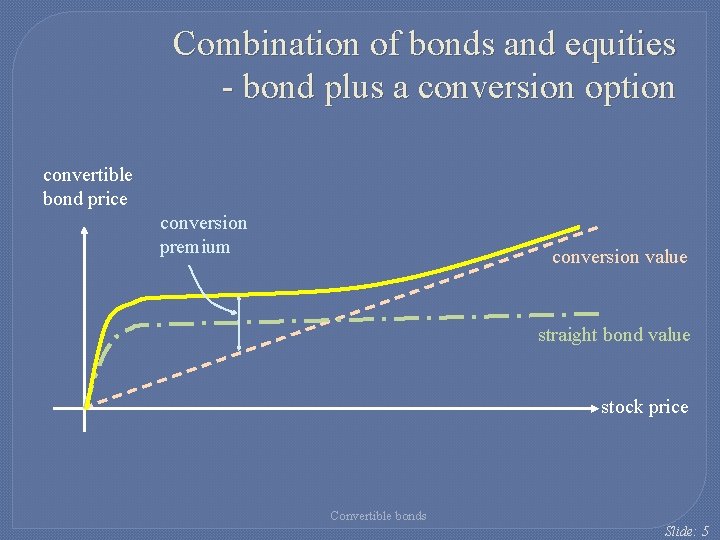 Combination of bonds and equities
- bond plus a conversion option

convertible bond price

conversion premium

conversion value

straight bond value

stock price

Convertible bonds

Slide: 5